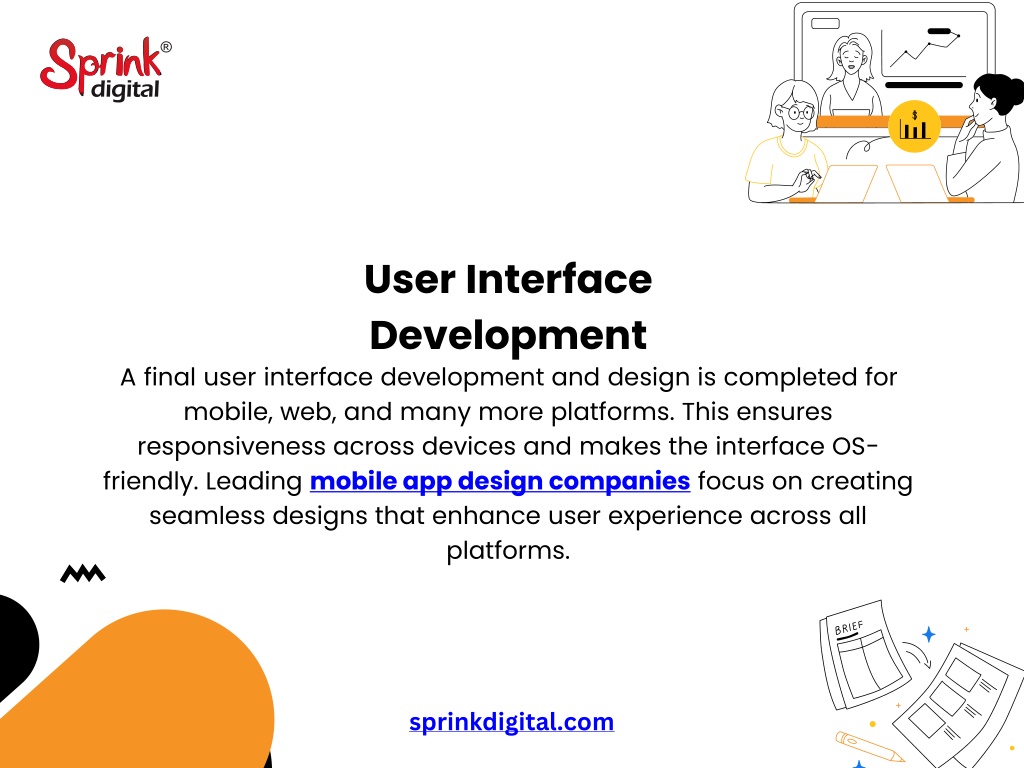 Sprink® digital

$

User Interface Development

A final user interface development and design is completed for mobile, web, and many more platforms. This ensures responsiveness across devices and makes the interface OS-friendly. Leading mobile app design companies focus on creating seamless designs that enhance user experience across all platforms.

BRIEF

sprinkdigital.com